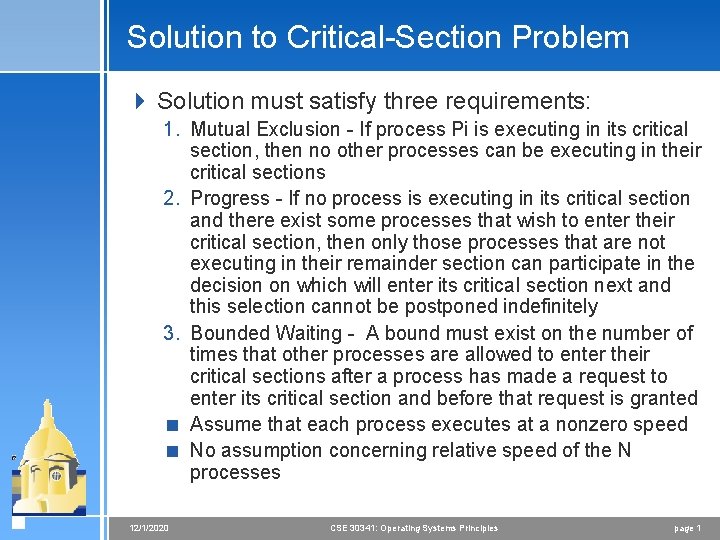 Solution to Critical-Section Problem

Solution must satisfy three requirements:

1. Mutual Exclusion - If process Pi is executing in its critical section, then no other processes can be executing in their critical sections
2. Progress - If no process is executing in its critical section and there exist some processes that wish to enter their critical section, then only those processes that are not executing in their remainder section can participate in the decision on which will enter its critical section next and this selection cannot be postponed indefinitely
3. Bounded Waiting - A bound must exist on the number of times that other processes are allowed to enter their critical sections after a process has made a request to enter its critical section and before that request is granted

Assume that each process executes at a nonzero speed

No assumption concerning relative speed of the N processes

12/1/2020 CSE 30341: Operating Systems Principles page 1